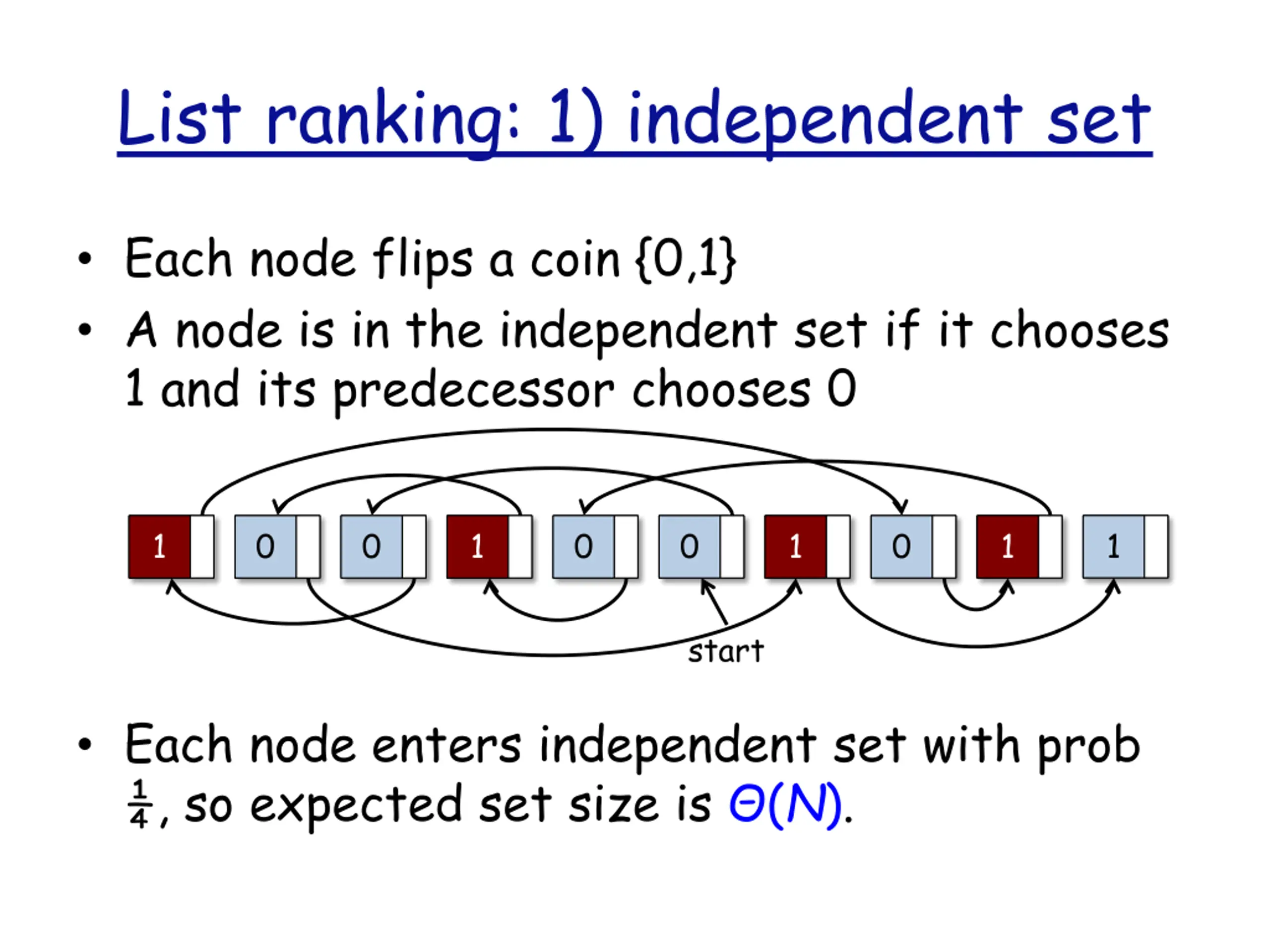 List ranking: 1) independent set

• Each node flips a coin {0,1}

• A node is in the independent set if it chooses 1 and its predecessor chooses 0

1 0 0 1 0 0 1 0 1 1

start

• Each node enters independent set with prob $\frac{1}{4}$, so expected set size is $\Theta(N)$.